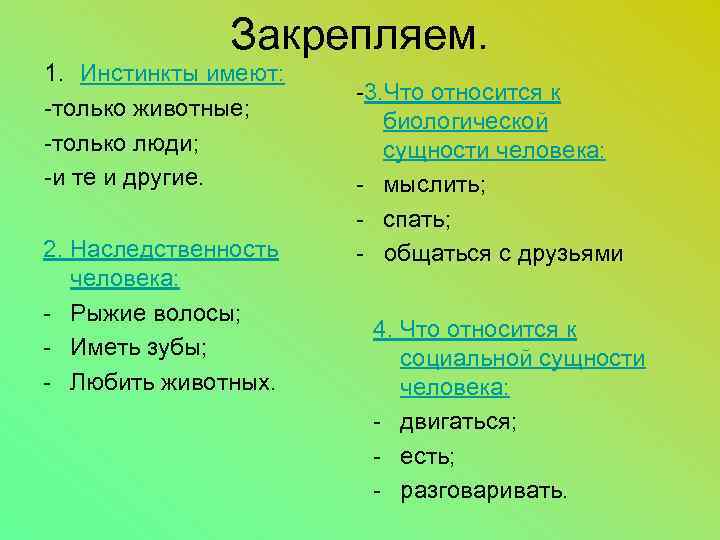 Закрепляем.

1. Инстинкты имеют:
-только животные;
-только люди;
-и те и другие.

2. Наследственность человека:
- Рыжие волосы;
- Иметь зубы;
- Любить животных.

-3.Что относится к биологической сущности человека:
- мыслить;
- спать;
- общаться с друзьями

4. Что относится к социальной сущности человека:
- двигаться;
- есть;
- разговаривать.